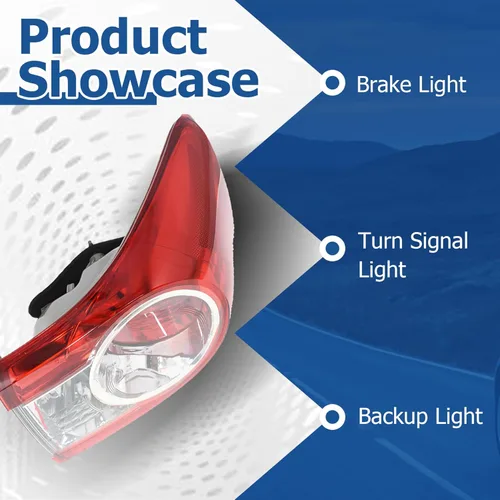 Product Showcase

Brake Light

Turn Signal Light

Backup Light